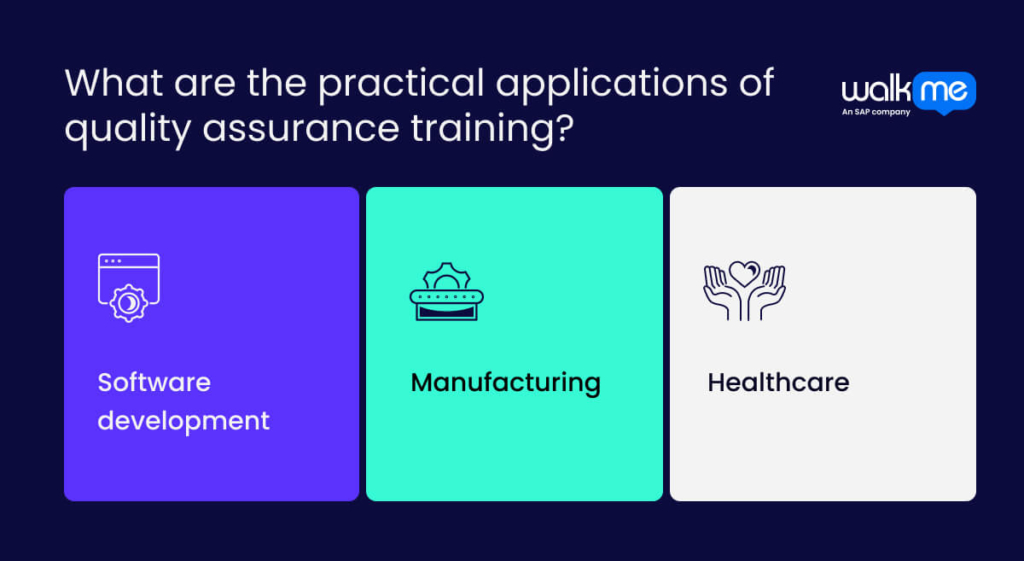 What are the practical applications of quality assurance training?

walk me
An SAP company

Software development

Manufacturing

Healthcare